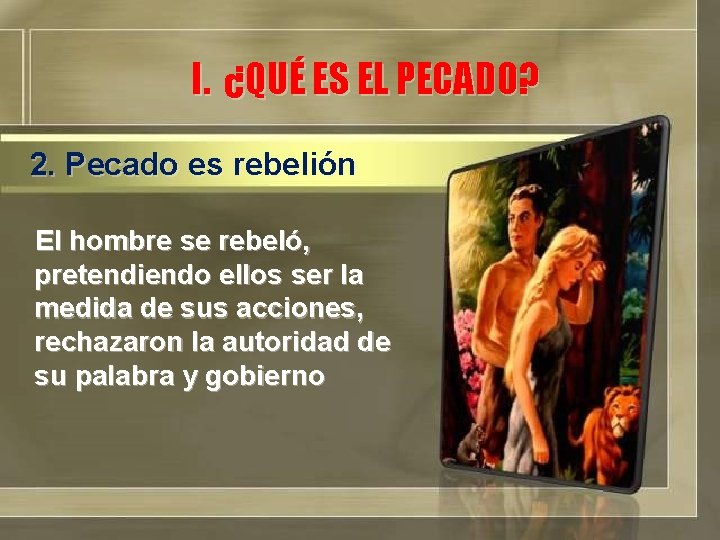 I. ¿QUÉ ES EL PECADO?

2. Pecado es rebelión

El hombre se rebeló, pretendiendo ellos ser la medida de sus acciones, rechazaron la autoridad de su palabra y gobierno